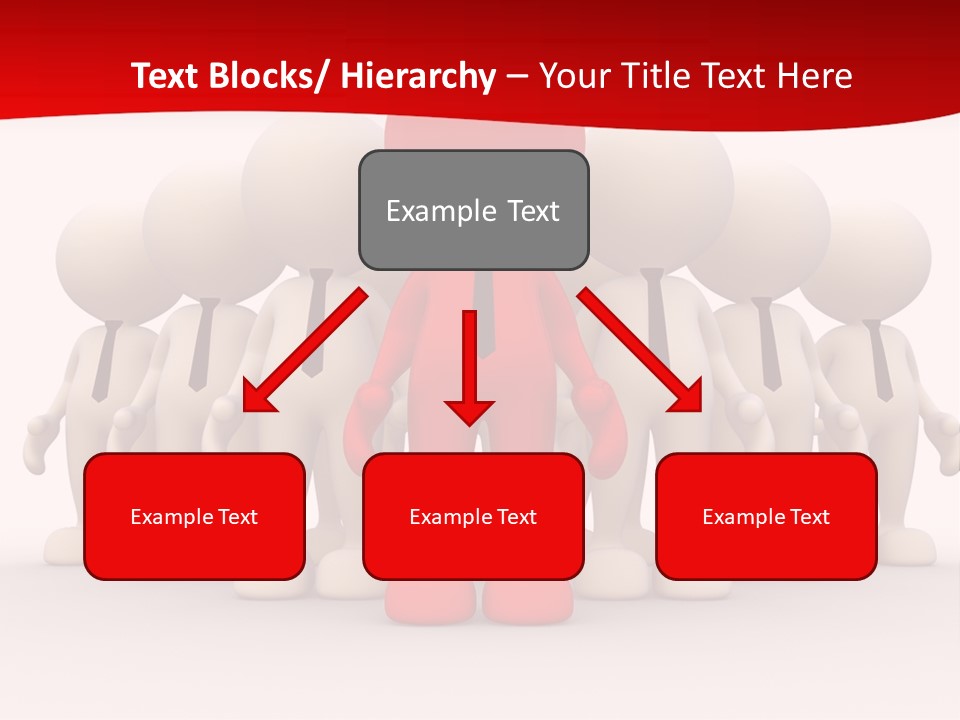 Text Blocks/ Hierarchy – Your Title Text Here

Example Text

Example Text

Example Text

Example Text